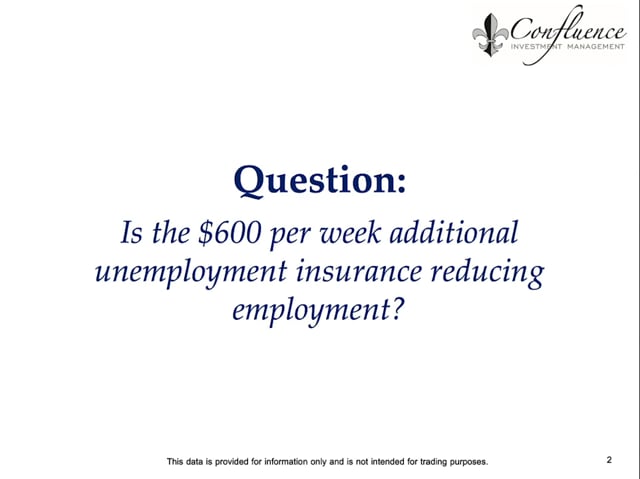 Confluence
INVESTMENT MANAGEMENT

Question:

Is the \$600 per week additional unemployment insurance reducing employment?

This data is provided for information only and is not intended for trading purposes.

2